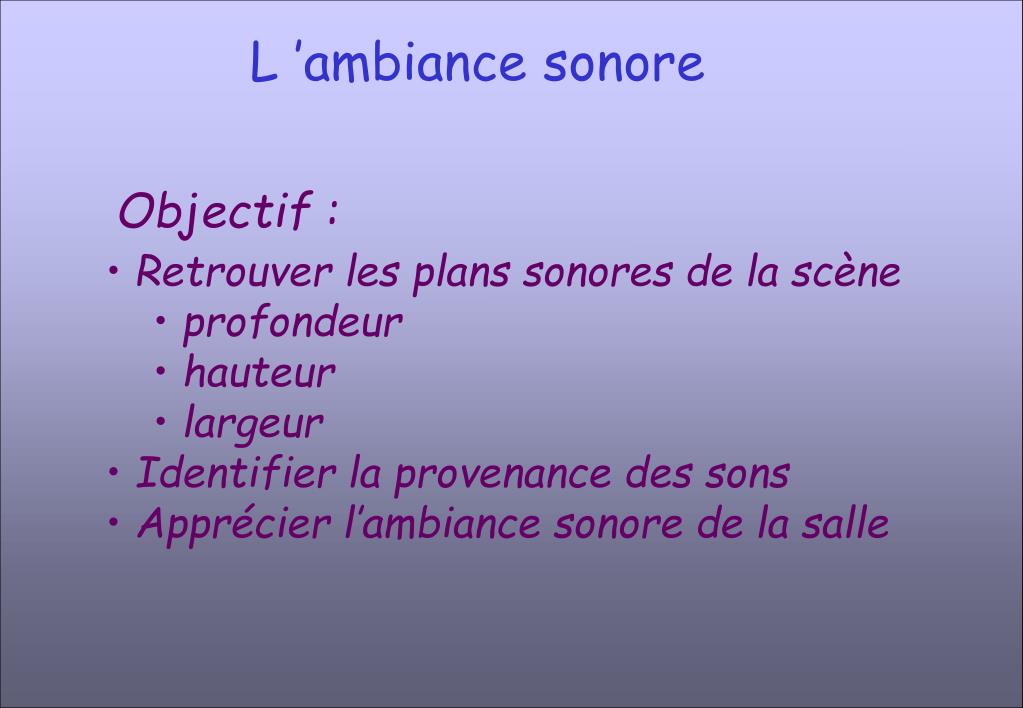 L ’ambiance sonore

Objectif :

• Retrouver les plans sonores de la scène
  • profondeur
  • hauteur
  • largeur
• Identifier la provenance des sons
• Apprécier l’ambiance sonore de la salle